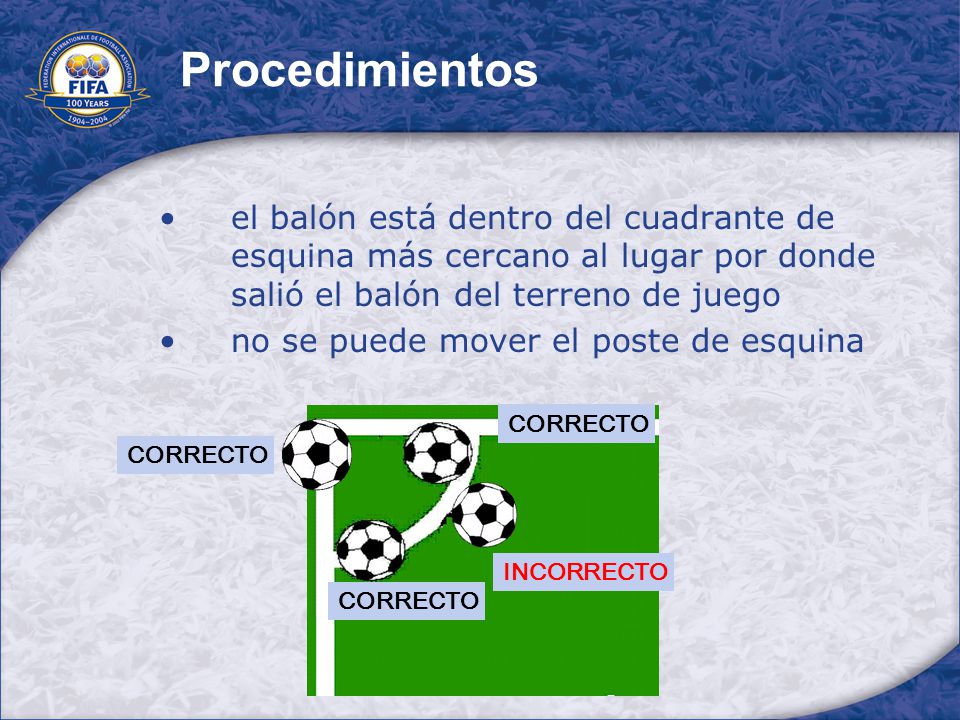 FEDERATION INTERNATIONALE DE FOOTBALL ASSOCIATION
FIFA
100 YEARS
1904–2004

Procedimientos

• el balón está dentro del cuadrante de esquina más cercano al lugar por donde salió el balón del terreno de juego
• no se puede mover el poste de esquina

CORRECTO
CORRECTO
INCORRECTO
CORRECTO